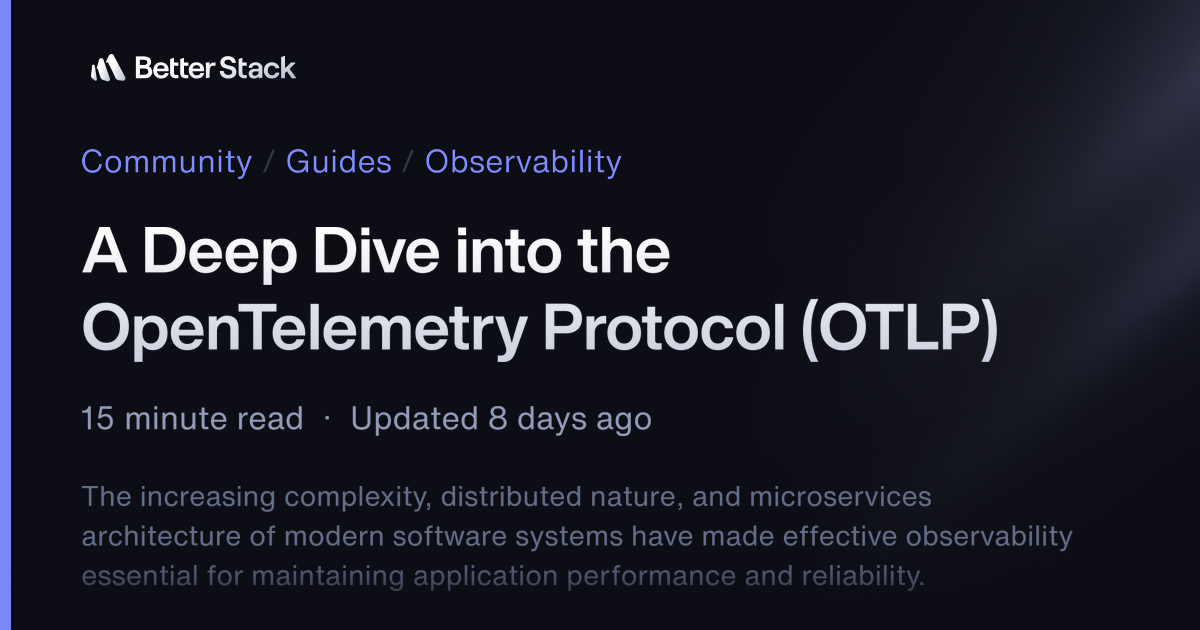 Better Stack

Community / Guides / Observability

A Deep Dive into the OpenTelemetry Protocol (OTLP)

15 minute read · Updated 8 days ago

The increasing complexity, distributed nature, and microservices architecture of modern software systems have made effective observability essential for maintaining application performance and reliability.